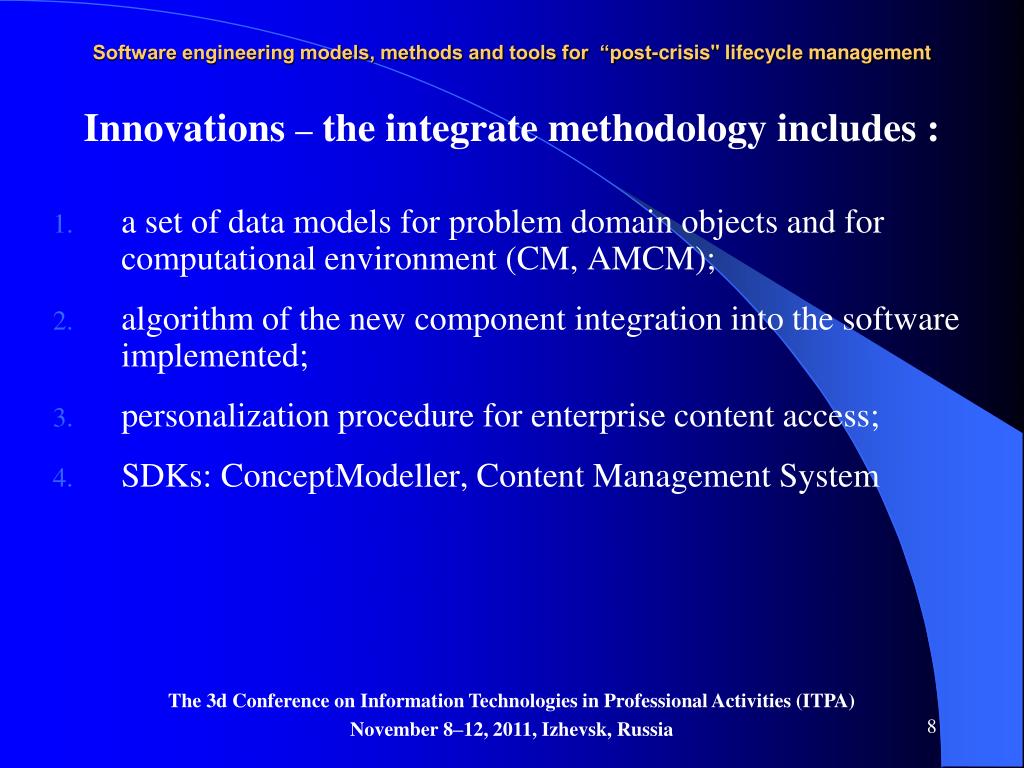 Software engineering models, methods and tools for “post-crisis" lifecycle management

Innovations – the integrate methodology includes :

1. a set of data models for problem domain objects and for computational environment (CM, AMCM);
2. algorithm of the new component integration into the software implemented;
3. personalization procedure for enterprise content access;
4. SDKs: ConceptModeller, Content Management System

The 3d Conference on Information Technologies in Professional Activities (ITPA)
November 8–12, 2011, Izhevsk, Russia

8